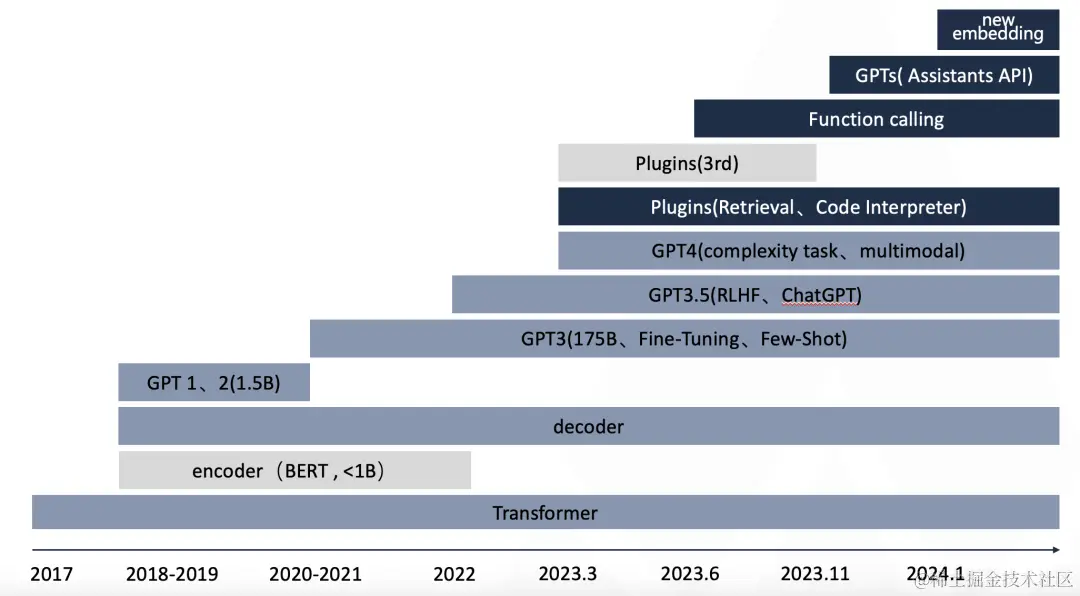 new embedding

GPTs( Assistants API)

Function calling

Plugins(3rd)

Plugins(Retrieval、Code Interpreter)

GPT4(complexity task、multimodal)

GPT3.5(RLHF、ChatGPT)

GPT3(175B、Fine-Tuning、Few-Shot)

GPT 1、2(1.5B)

decoder

encoder（BERT , <1B）

Transformer

2017 2018-2019 2020-2021 2022 2023.3 2023.6 2023.11 2024.1

@稀土掘金技术社区